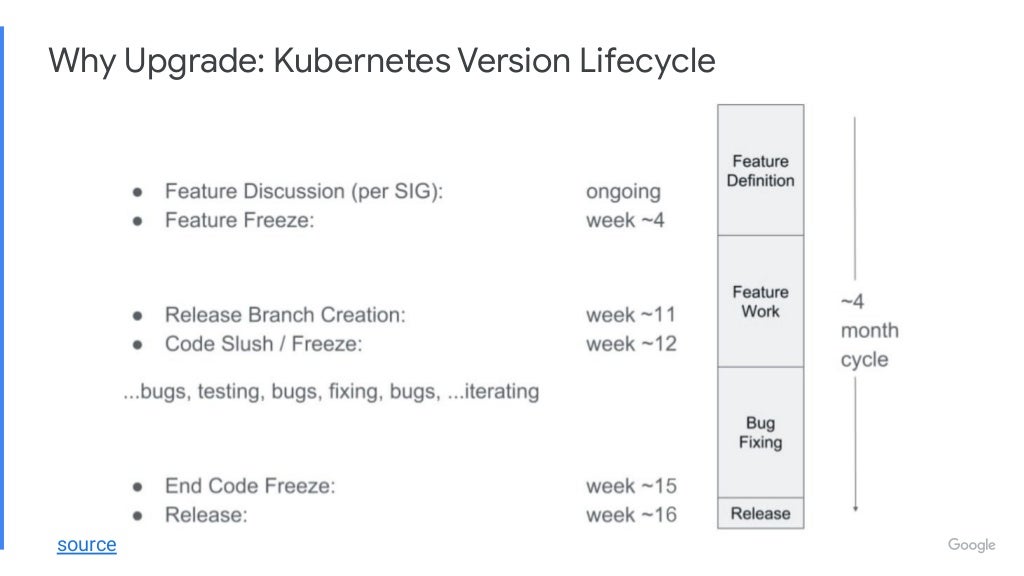 Why Upgrade: Kubernetes Version Lifecycle

- Feature Discussion (per SIG): ongoing
- Feature Freeze: week ~4

- Release Branch Creation: week ~11
- Code Slush / Freeze: week ~12

...bugs, testing, bugs, fixing, bugs, ...iterating

- End Code Freeze: week ~15
- Release: week ~16

Feature Definition

Feature Work

Bug Fixing

Release

~4 month cycle

source

Google